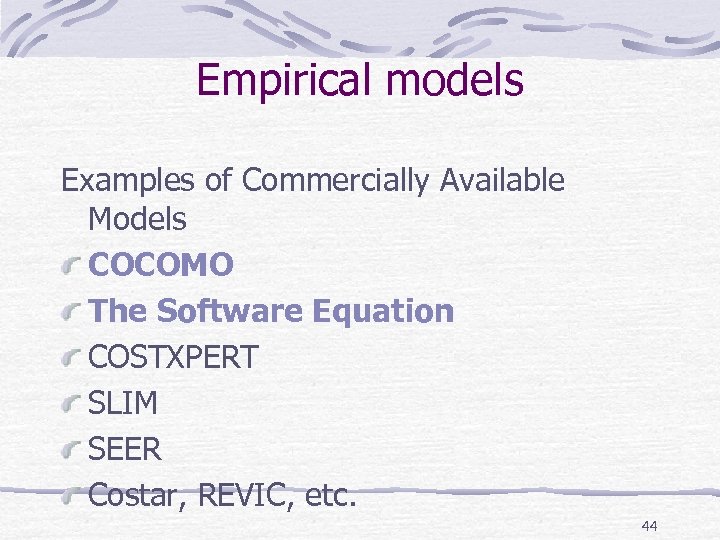 Empirical models

Examples of Commercially Available Models

COCOMO

The Software Equation

COSTXPERT

SLIM

SEER

Costar, REVIC, etc.

44